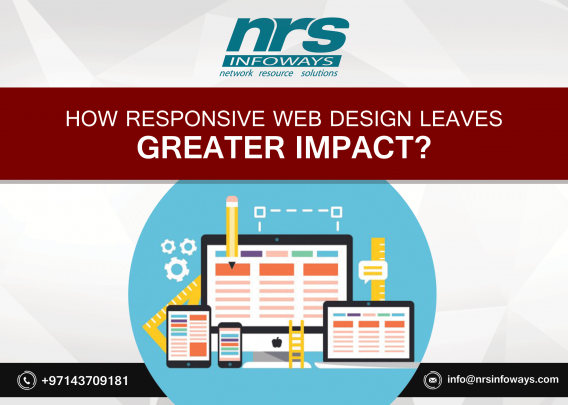 nrs
INFOWAYS
network resource solutions

HOW RESPONSIVE WEB DESIGN LEAVES
GREATER IMPACT?

+97143709181

info@nrsinfoways.com